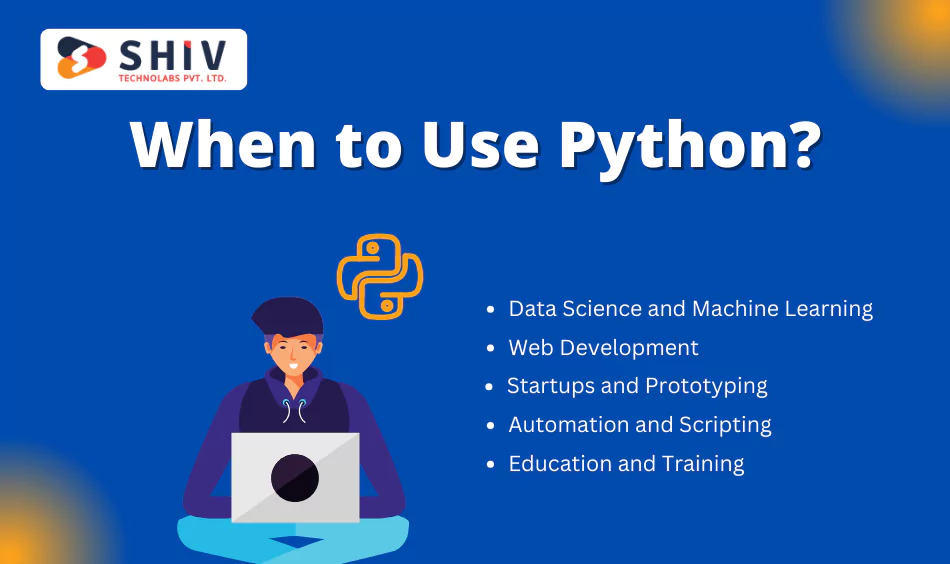 SHIV
TECHNOLABS PVT. LTD.

When to Use Python?

- Data Science and Machine Learning
- Web Development
- Startups and Prototyping
- Automation and Scripting
- Education and Training